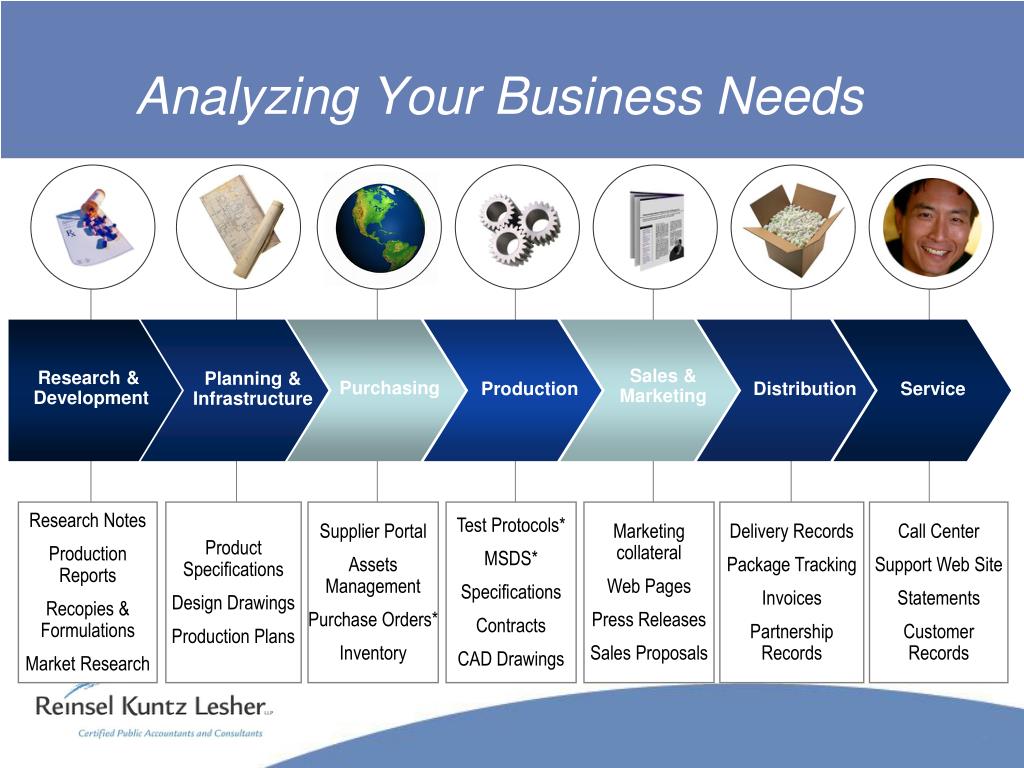 Analyzing Your Business Needs

Research & Development

Planning & Infrastructure

Purchasing

Production

Sales & Marketing

Distribution

Service

Research Notes

Production Reports

Recopies & Formulations

Market Research

Product Specifications

Design Drawings

Production Plans

Supplier Portal

Assets Management

Purchase Orders*

Inventory

Test Protocols*

MSDS*

Specifications

Contracts

CAD Drawings

Marketing collateral

Web Pages

Press Releases

Sales Proposals

Delivery Records

Package Tracking

Invoices

Partnership Records

Call Center

Support Web Site

Statements

Customer Records

Reinsel Kuntz Lesher LLP

Certified Public Accountants and Consultants